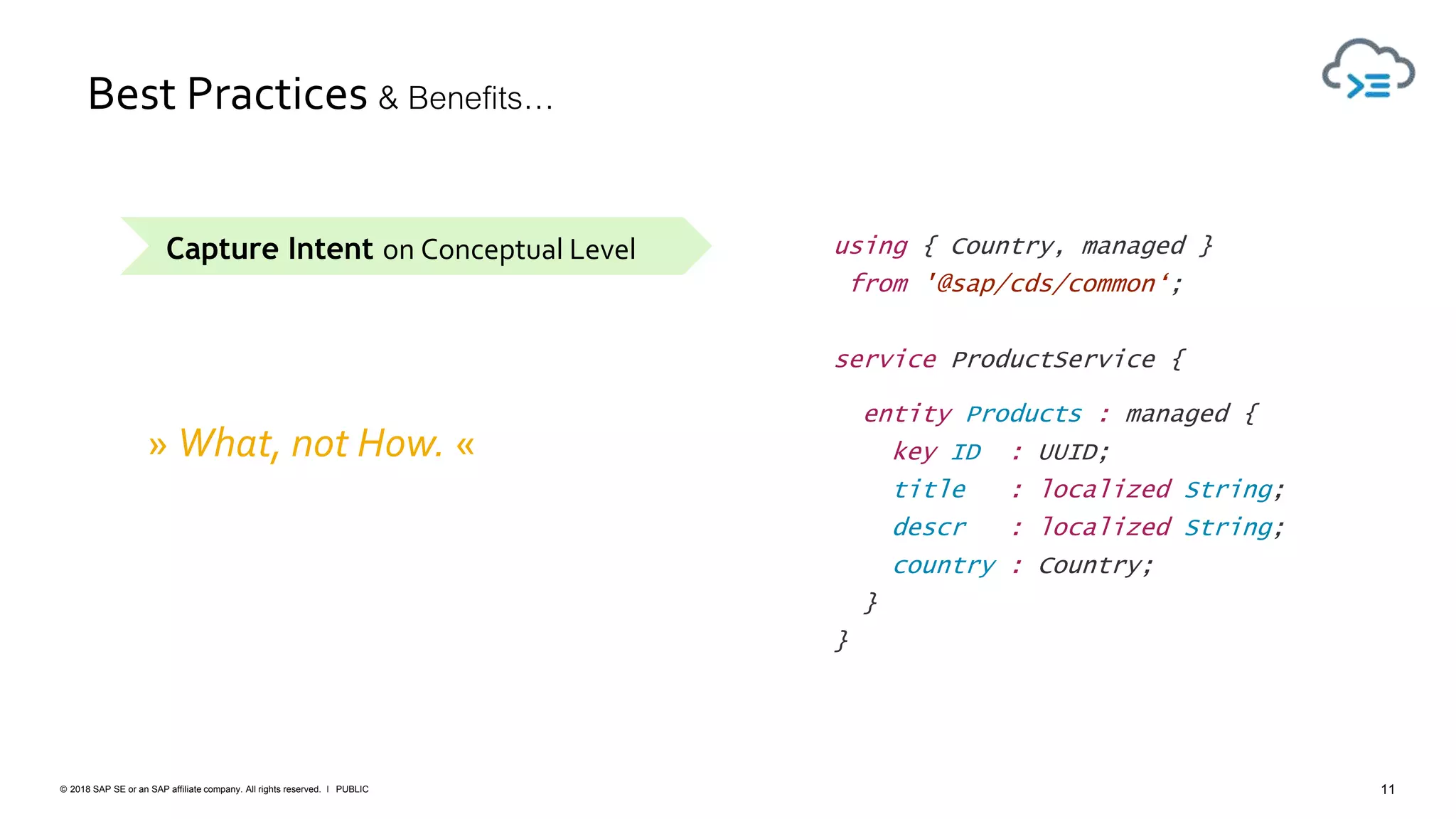 Best Practices & Benefits…

Capture Intent on Conceptual Level

» What, not How. «

using { Country, managed }
 from '@sap/cds/common‘;

service ProductService {

  entity Products : managed {
    key ID   : UUID;
    title    : localized String;
    descr    : localized String;
    country : Country;
  }
}

© 2018 SAP SE or an SAP affiliate company. All rights reserved. I PUBLIC

11